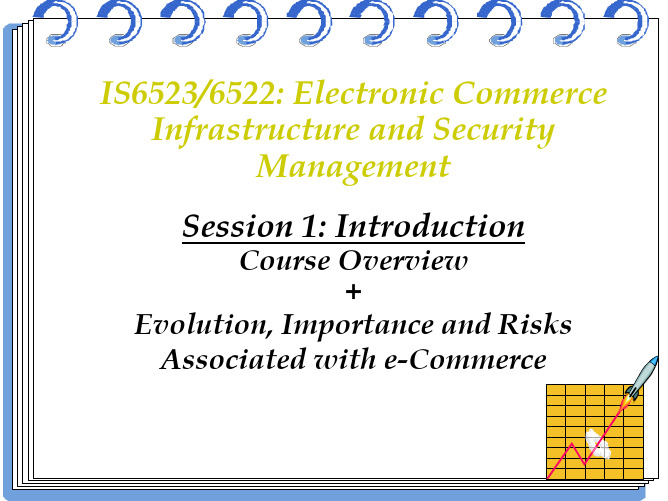 IS6523/6522: Electronic Commerce Infrastructure and Security Management

Session 1: Introduction

Course Overview

+

Evolution, Importance and Risks Associated with e-Commerce